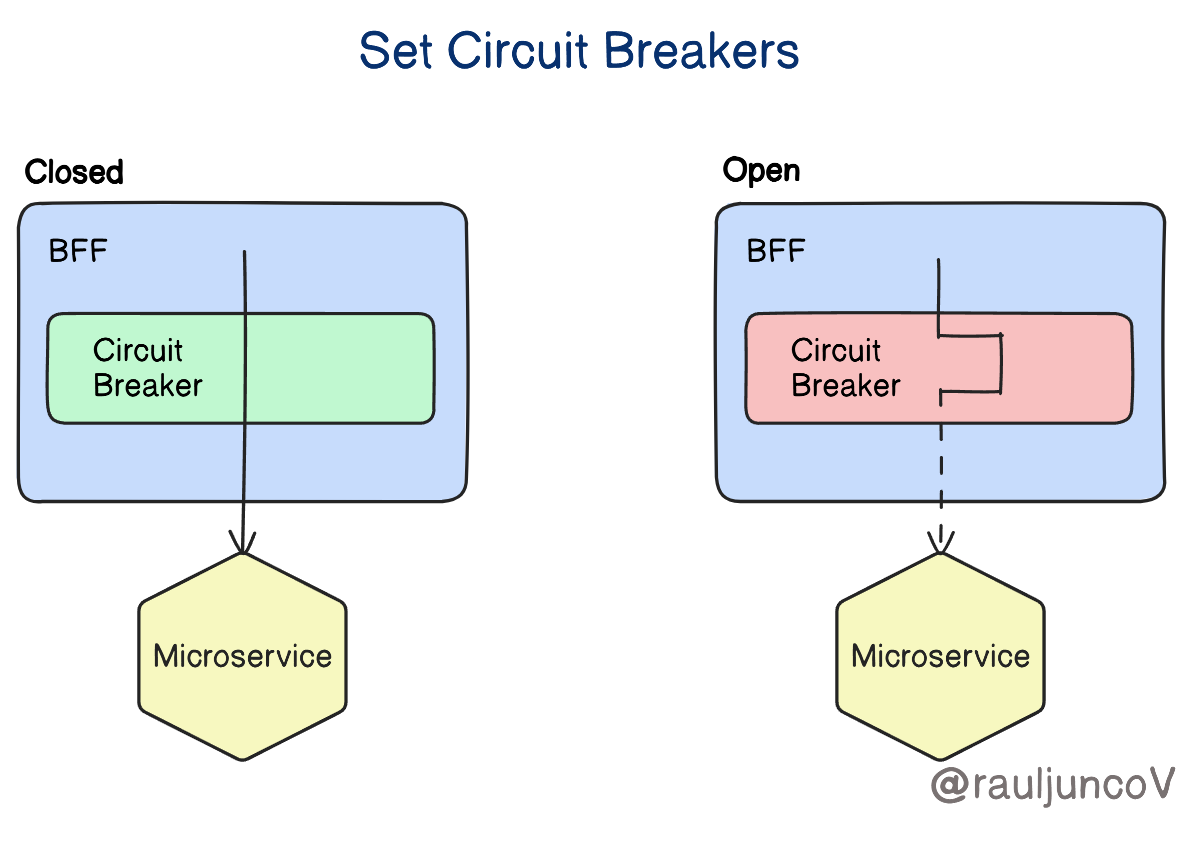 Set Circuit Breakers

Closed

BFF

Circuit Breaker

Microservice

Open

BFF

Circuit Breaker

Microservice

@rauljuncoV